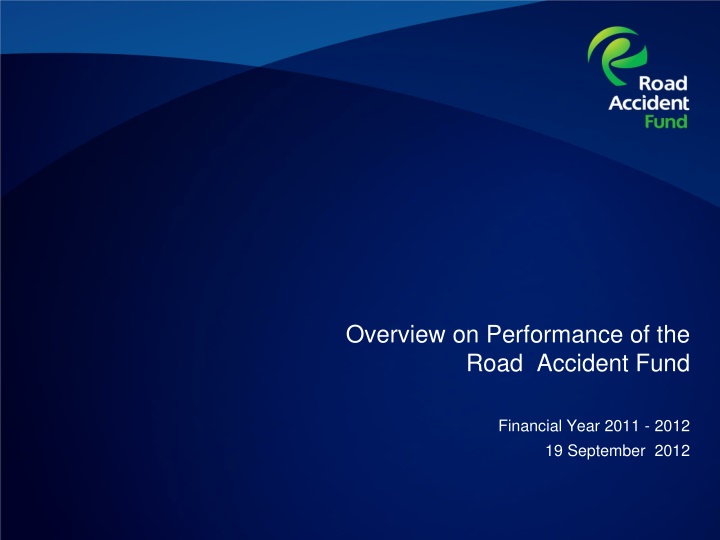 Road Accident Fund

Overview on Performance of the Road Accident Fund

Financial Year 2011 - 2012
19 September 2012